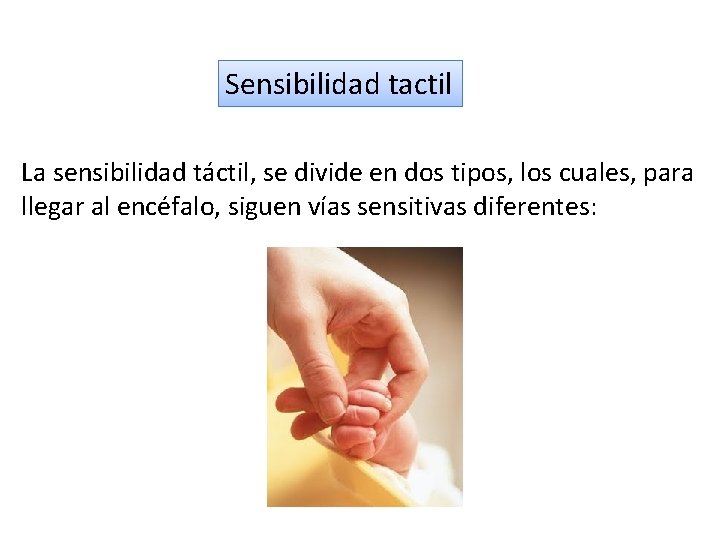 Sensibilidad tactil

La sensibilidad táctil, se divide en dos tipos, los cuales, para llegar al encéfalo, siguen vías sensitivas diferentes: